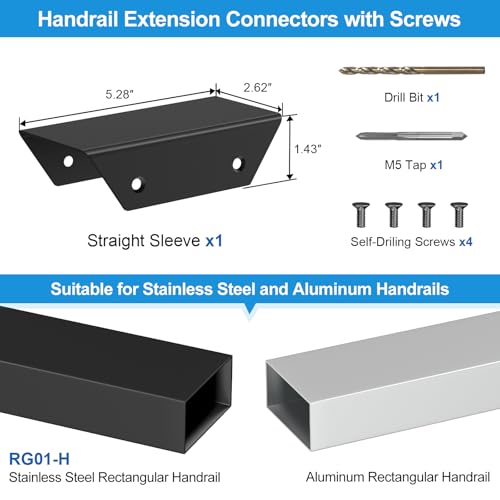 Handrail Extension Connectors with Screws

5.28"
2.62"
1.43"

Straight Sleeve x1

Drill Bit x1

M5 Tap x1

Self-Driling Screws x4

Suitable for Stainless Steel and Aluminum Handrails

RG01-H
Stainless Steel Rectangular Handrail

Aluminum Rectangular Handrail